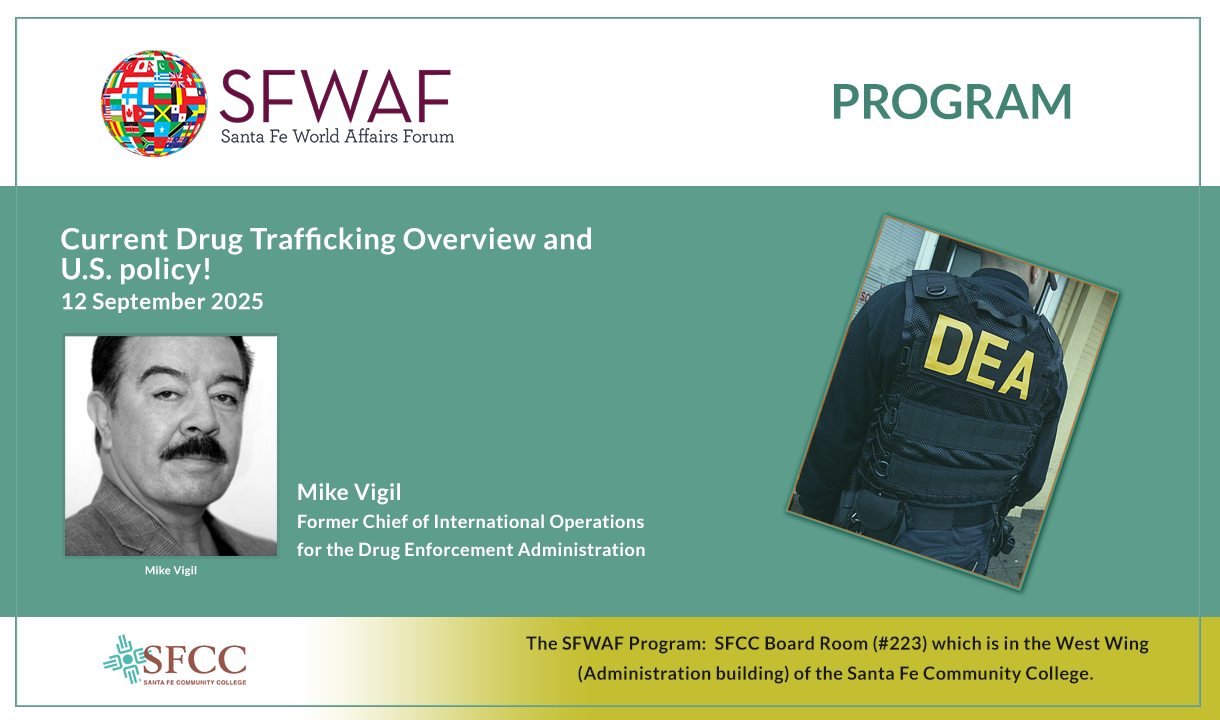 SFWAF
Santa Fe World Affairs Forum

PROGRAM

Current Drug Trafficking Overview and U.S. policy!
12 September 2025

Mike Vigil

Mike Vigil
Former Chief of International Operations for the Drug Enforcement Administration

DEA

SFCC
SANTA FE COMMUNITY COLLEGE

The SFWAF Program: SFCC Board Room (#223) which is in the West Wing (Administration building) of the Santa Fe Community College.